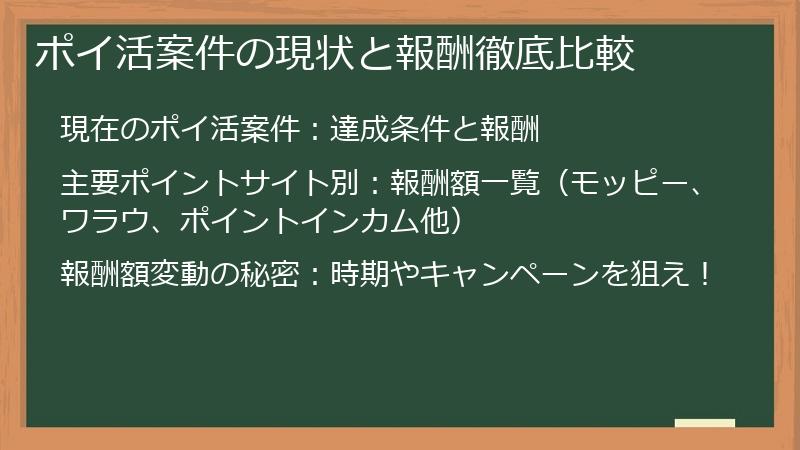 ポイ活案件の現状と報酬徹底比較

現在のポイ活案件：達成条件と報酬

主要ポイントサイト別：報酬額一覧（モッピー、ワラウ、ポイントインカム他）

報酬額変動の秘密：時期やキャンペーンを狙え！